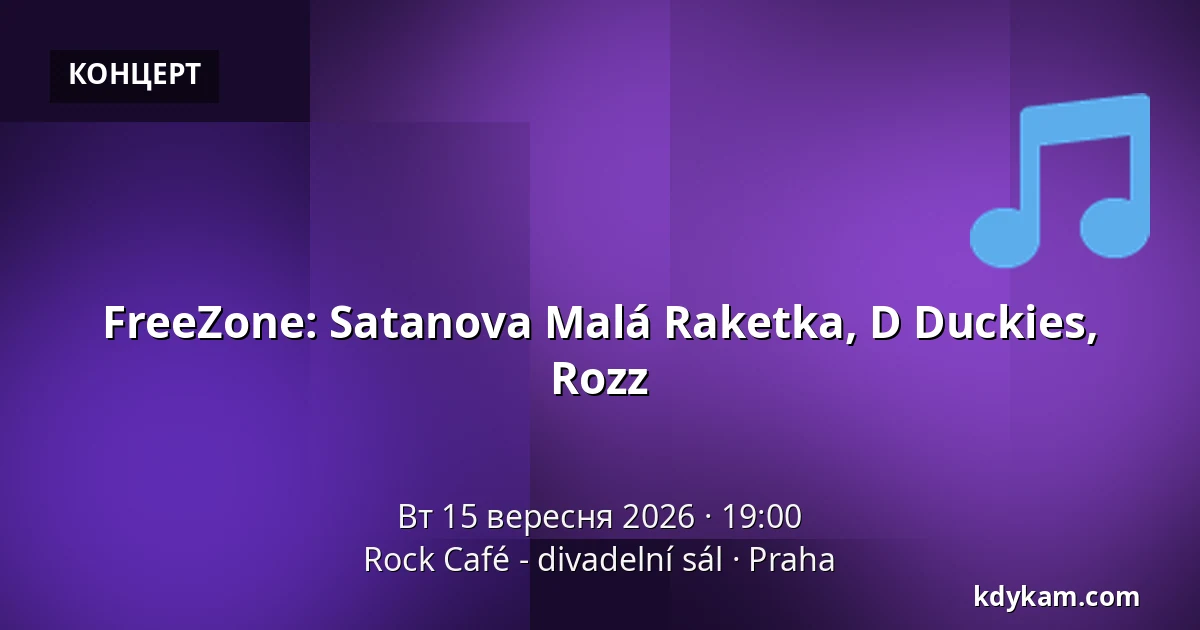 КОНЦЕРТ

FreeZone: Satanova Malá Raketka, D Duckies, Rozz

Вт 15 вересня 2026 · 19:00
Rock Café - divadelní sál · Praha

kdykam.com